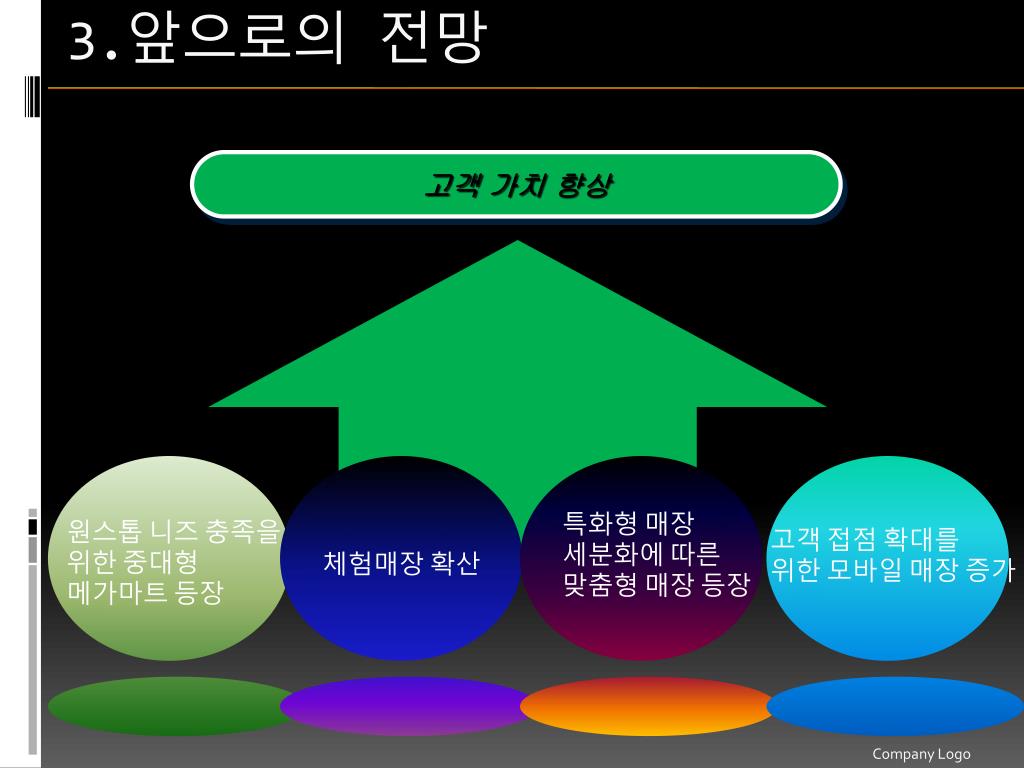 3. 앞으로의 전망

고객 가치 향상

원스톱 니즈 충족을 위한 중대형 메가마트 등장

체험매장 확산

특화형 매장 세분화에 따른 맞춤형 매장 등장

고객 접점 확대를 위한 모바일 매장 증가

Company Logo